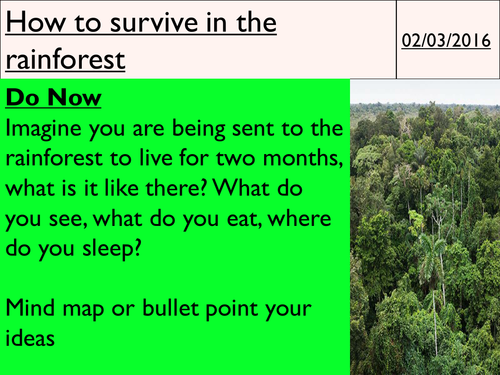 How to survive in the rainforest

02/03/2016

Do Now
Imagine you are being sent to the rainforest to live for two months, what is it like there? What do you see, what do you eat, where do you sleep?

Mind map or bullet point your ideas